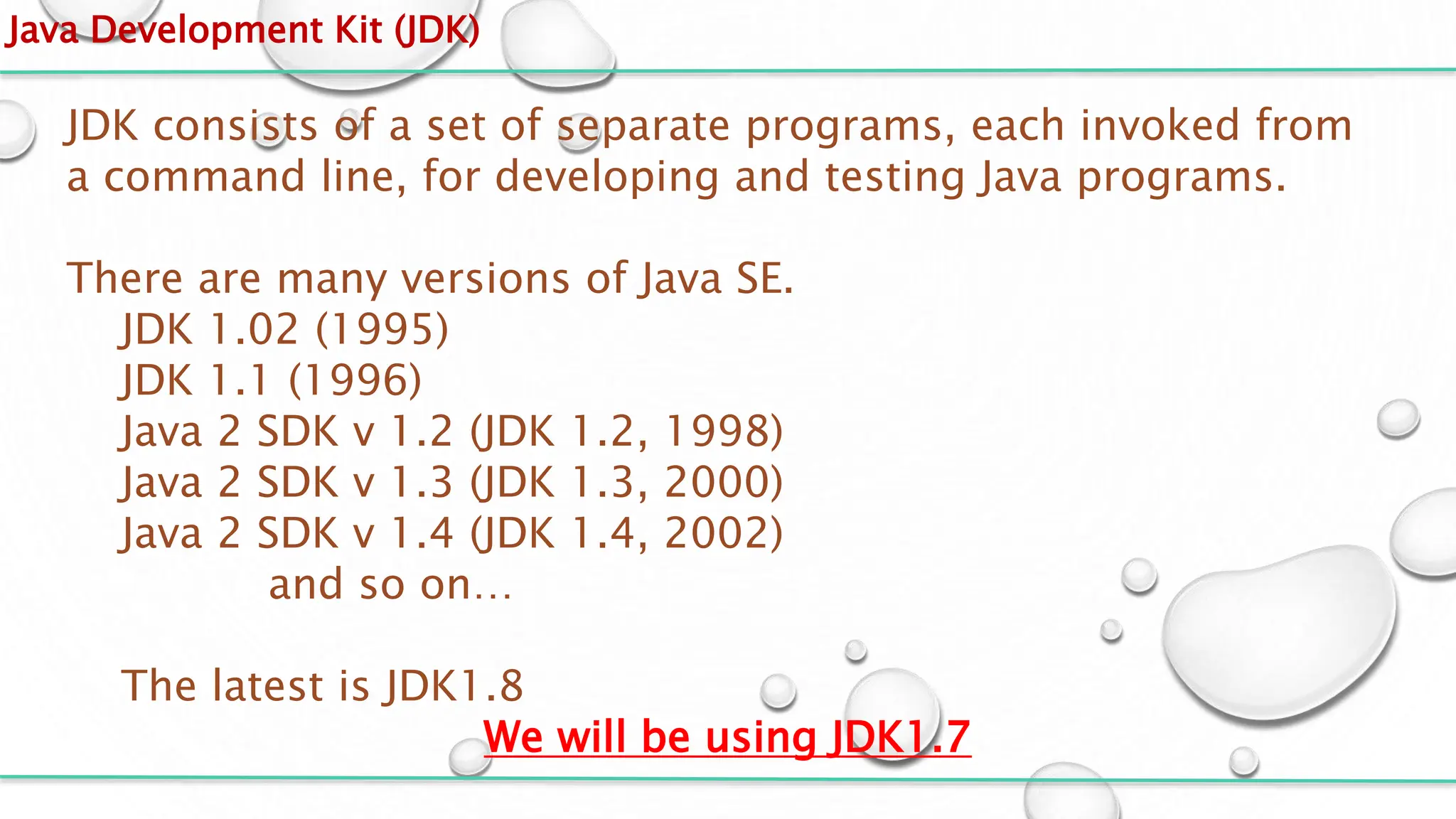 Java Development Kit (JDK)

JDK consists of a set of separate programs, each invoked from a command line, for developing and testing Java programs.

There are many versions of Java SE.
JDK 1.02 (1995)
JDK 1.1 (1996)
Java 2 SDK v 1.2 (JDK 1.2, 1998)
Java 2 SDK v 1.3 (JDK 1.3, 2000)
Java 2 SDK v 1.4 (JDK 1.4, 2002)
and so on…

The latest is JDK1.8
We will be using JDK1.7